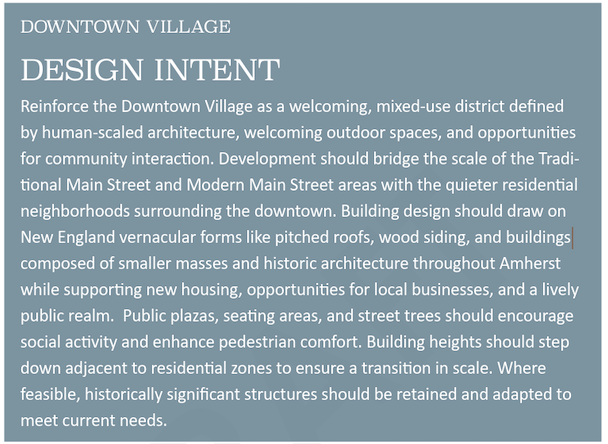 DOWNTOWN VILLAGE

DESIGN INTENT

Reinforce the Downtown Village as a welcoming, mixed-use district defined by human-scaled architecture, welcoming outdoor spaces, and opportunities for community interaction. Development should bridge the scale of the Traditional Main Street and Modern Main Street areas with the quieter residential neighborhoods surrounding the downtown. Building design should draw on New England vernacular forms like pitched roofs, wood siding, and buildings composed of smaller masses and historic architecture throughout Amherst while supporting new housing, opportunities for local businesses, and a lively public realm. Public plazas, seating areas, and street trees should encourage social activity and enhance pedestrian comfort. Building heights should step down adjacent to residential zones to ensure a transition in scale. Where feasible, historically significant structures should be retained and adapted to meet current needs.